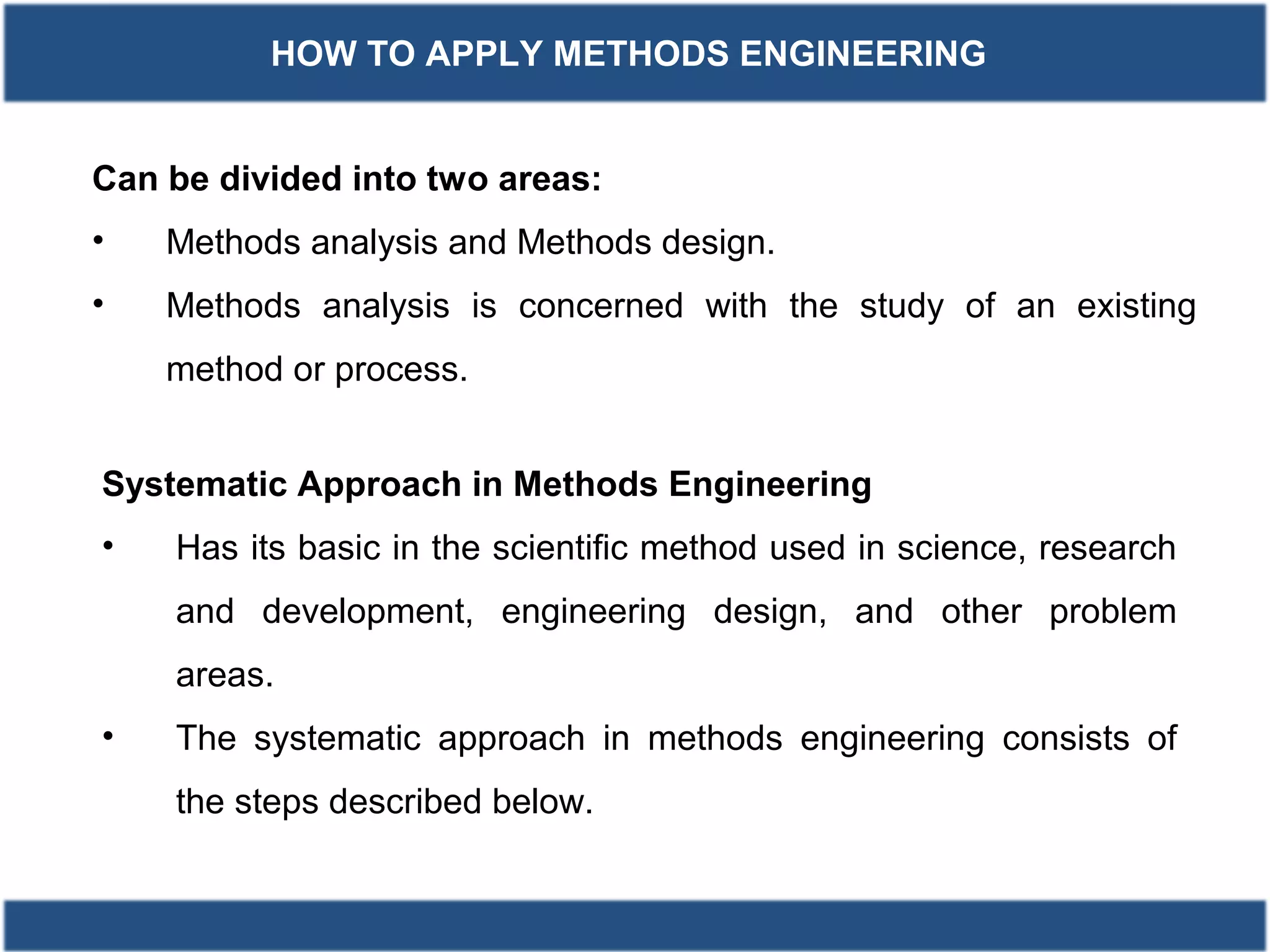 HOW TO APPLY METHODS ENGINEERING

Can be divided into two areas:

• Methods analysis and Methods design.

• Methods analysis is concerned with the study of an existing method or process.

Systematic Approach in Methods Engineering

• Has its basic in the scientific method used in science, research and development, engineering design, and other problem areas.

• The systematic approach in methods engineering consists of the steps described below.